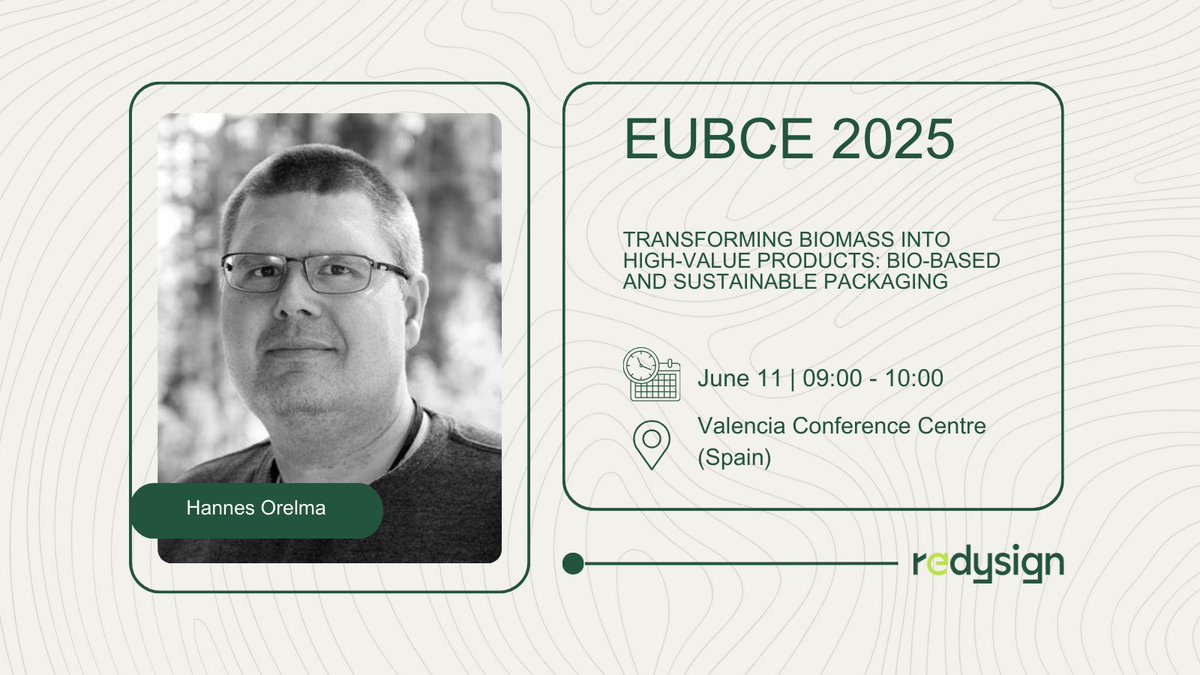 Hannes Orelma

EUBCE 2025

TRANSFORMING BIOMASS INTO HIGH-VALUE PRODUCTS: BIO-BASED AND SUSTAINABLE PACKAGING

June 11 | 09:00 - 10:00

Valencia Conference Centre (Spain)

redysign